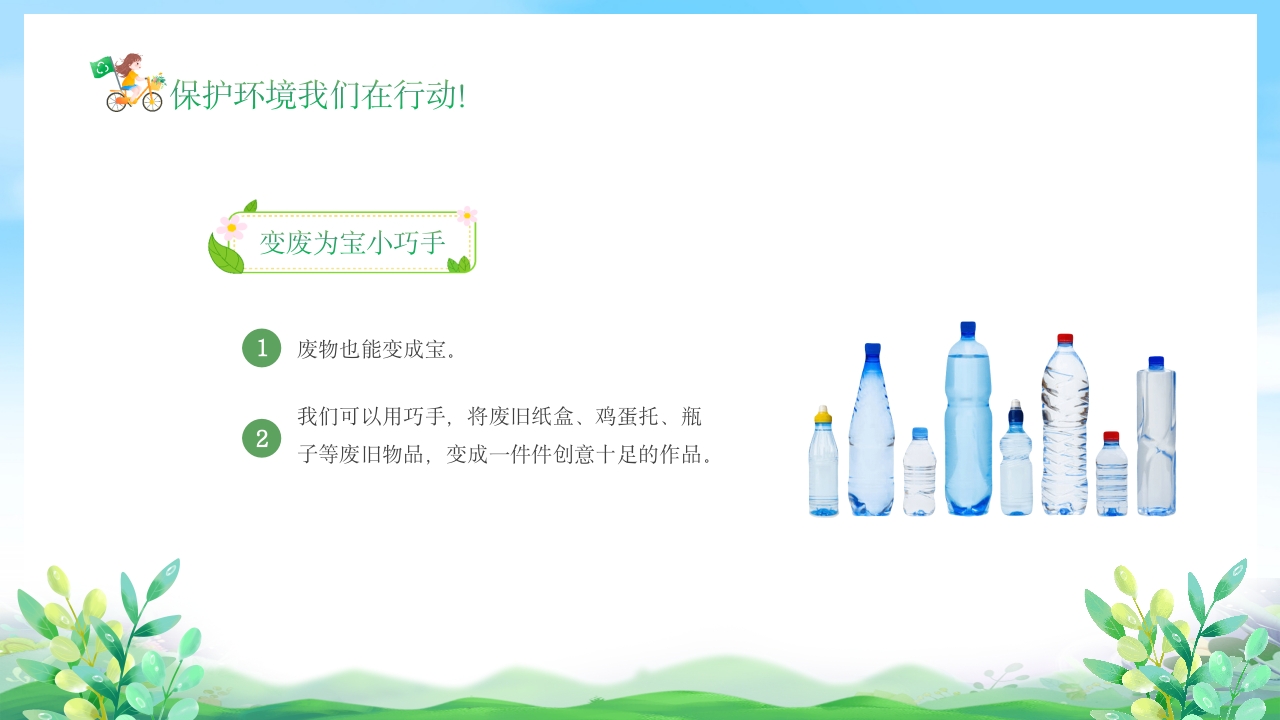 保护环境我们在行动!

变废为宝小巧手

1 废物也能变成宝。

2 我们可以用巧手，将废旧纸盒、鸡蛋托、瓶子等废旧物品，变成一件件创意十足的作品。